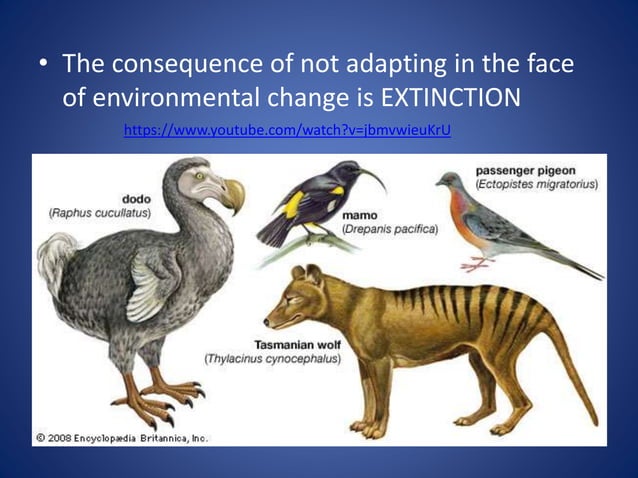 • The consequence of not adapting in the face of environmental change is EXTINCTION

https://www.youtube.com/watch?v=jbmvwieuKrU

dodo
(Raphus cucullatus)

mamo
(Drepanis pacifica)

passenger pigeon
(Ectopistes migratorius)

Tasmanian wolf
(Thylacinus cynocephalus)

© 2008 Encyclopædia Britannica, Inc.